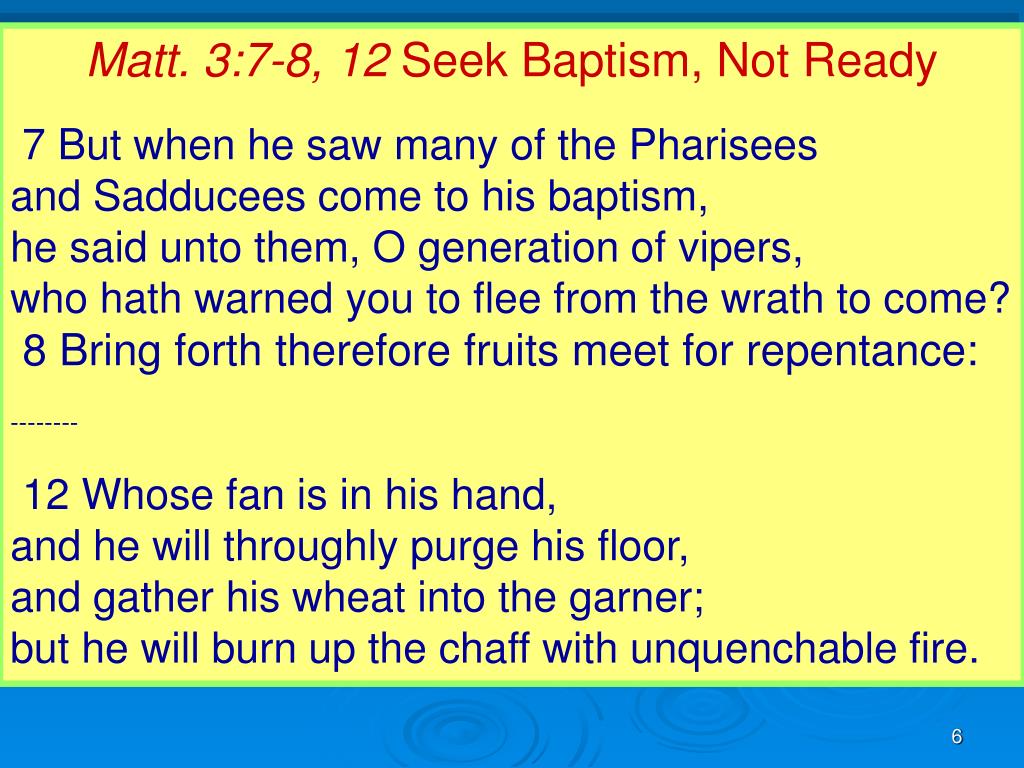 Matt. 3:7-8, 12 Seek Baptism, Not Ready

7 But when he saw many of the Pharisees
and Sadducees come to his baptism,
he said unto them, O generation of vipers,
who hath warned you to flee from the wrath to come?
8 Bring forth therefore fruits meet for repentance:

--------

12 Whose fan is in his hand,
and he will throughly purge his floor,
and gather his wheat into the garner;
but he will burn up the chaff with unquenchable fire.

6